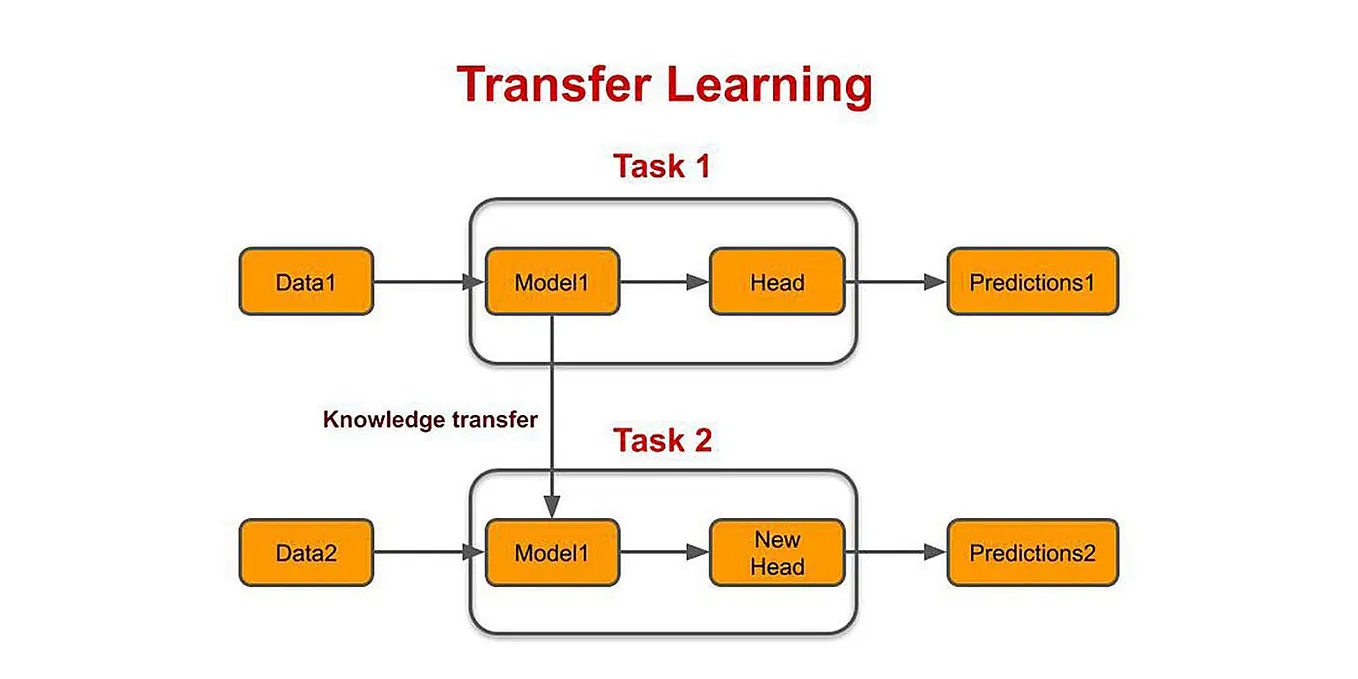 Transfer Learning

Task 1

Data1

Model1

Head

Predictions1

Knowledge transfer

Task 2

Data2

Model1

New Head

Predictions2